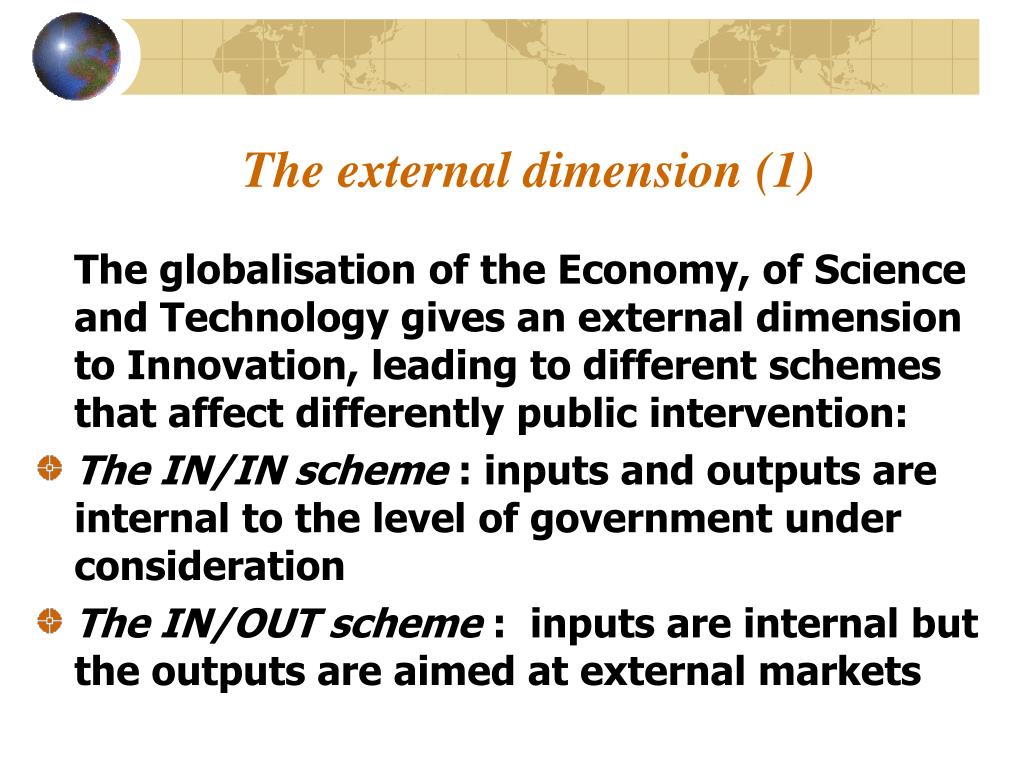 The external dimension (1)

The globalisation of the Economy, of Science and Technology gives an external dimension to Innovation, leading to different schemes that affect differently public intervention:

The IN/IN scheme : inputs and outputs are internal to the level of government under consideration

The IN/OUT scheme : inputs are internal but the outputs are aimed at external markets